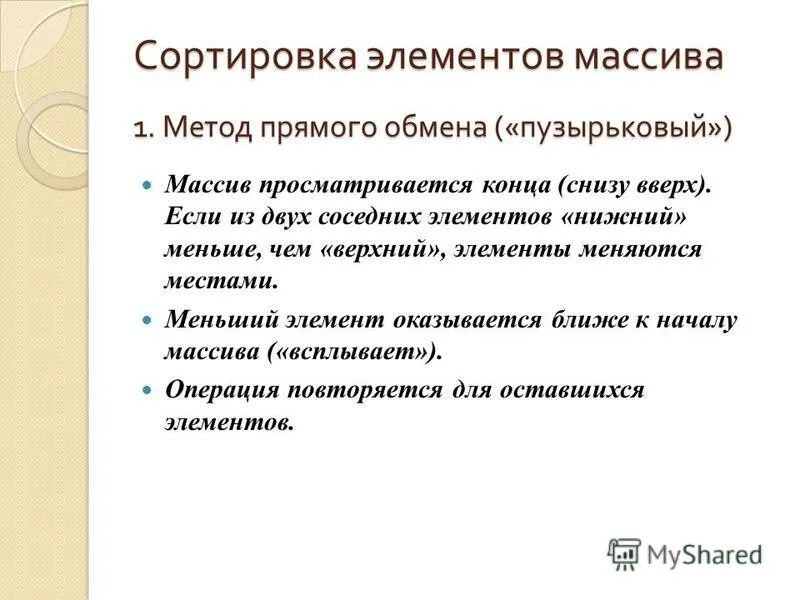 Сортировка элементов массива

1. Метод прямого обмена («пузырьковый»)

Массив просматривается конца (снизу вверх). Если из двух соседних элементов «нижний» меньше, чем «верхний», элементы меняются местами.

Меньший элемент оказывается ближе к началу массива («всплывает»).

Операция повторяется для оставшихся элементов.

MyShared